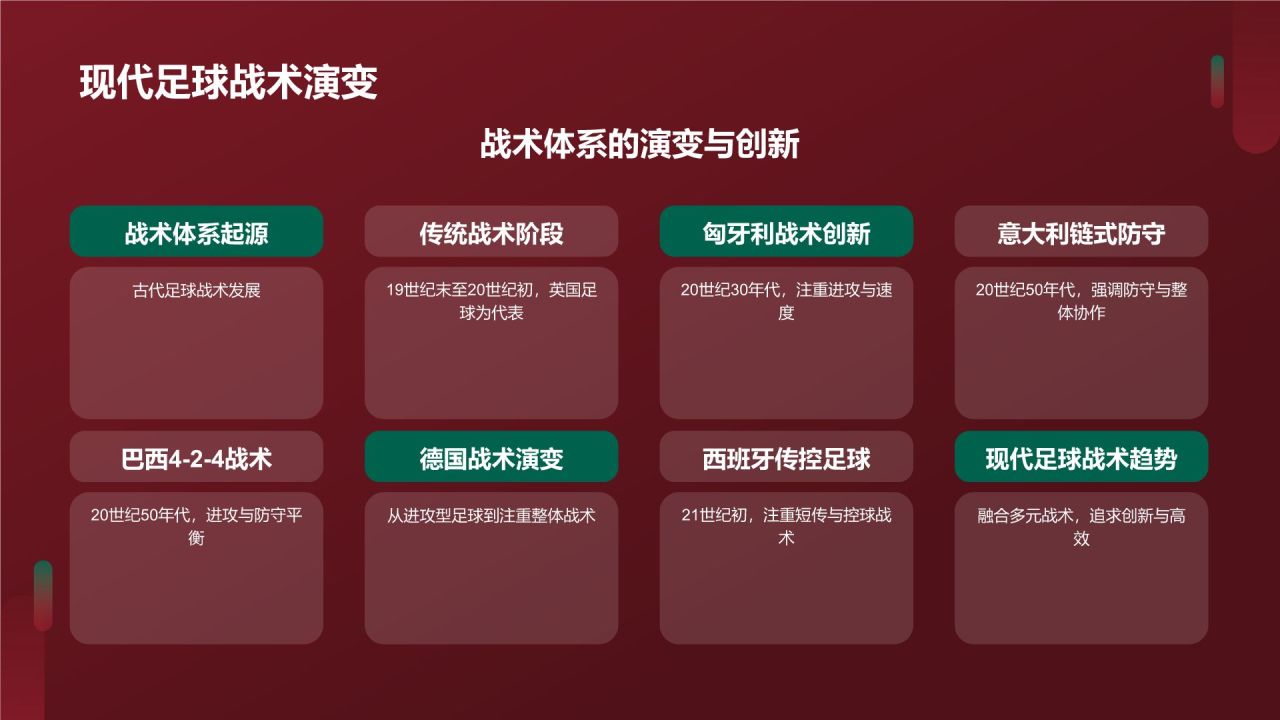 现代足球战术演变

战术体系的演变与创新

战术体系起源

古代足球战术发展

传统战术阶段

19世纪末至20世纪初，英国足球为代表

匈牙利战术创新

20世纪30年代，注重进攻与速度

意大利链式防守

20世纪50年代，强调防守与整体协作

巴西4-2-4战术

20世纪50年代，进攻与防守平衡

德国战术演变

从进攻型足球到注重整体战术

西班牙传控足球

21世纪初，注重短传与控球战术

现代足球战术趋势

融合多元战术，追求创新与高效